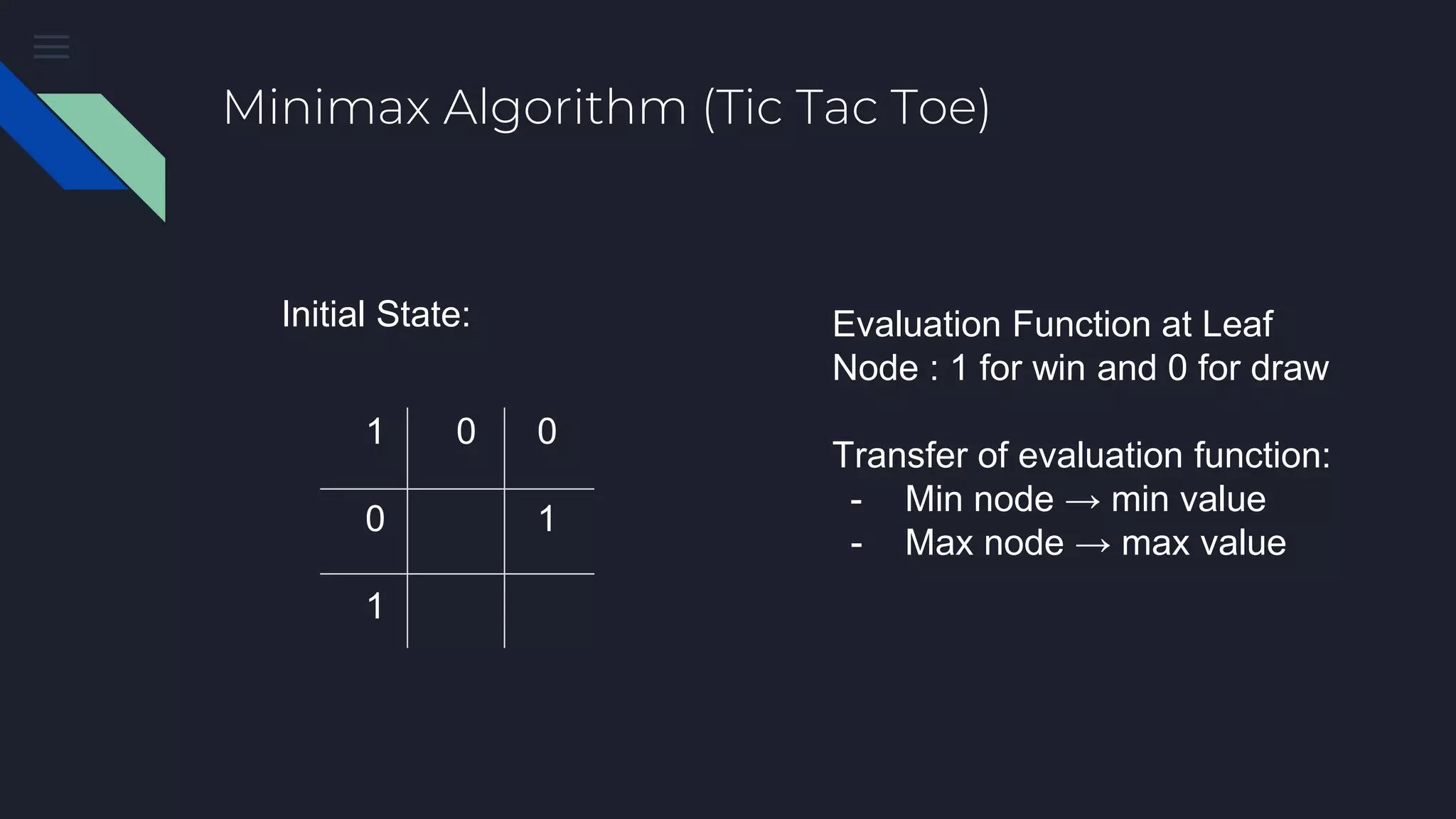 Minimax Algorithm (Tic Tac Toe)

Initial State:

| 1 | 0 | 0 |
|---|---|---|
| 0 |  | 1 |
| 1 |  |  |

Evaluation Function at Leaf Node : 1 for win and 0 for draw

Transfer of evaluation function:
- Min node → min value
- Max node → max value